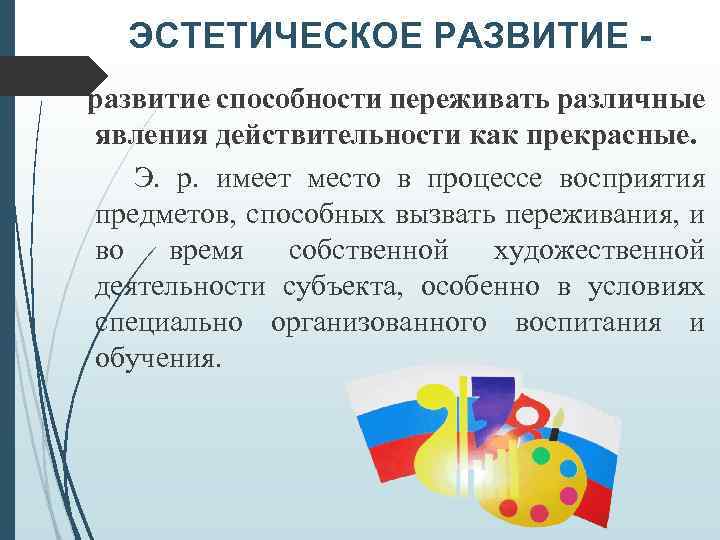 ЭСТЕТИЧЕСКОЕ РАЗВИТИЕ -

развитие способности переживать различные явления действительности как прекрасные.

Э. р. имеет место в процессе восприятия предметов, способных вызвать переживания, и во время собственной художественной деятельности субъекта, особенно в условиях специально организованного воспитания и обучения.